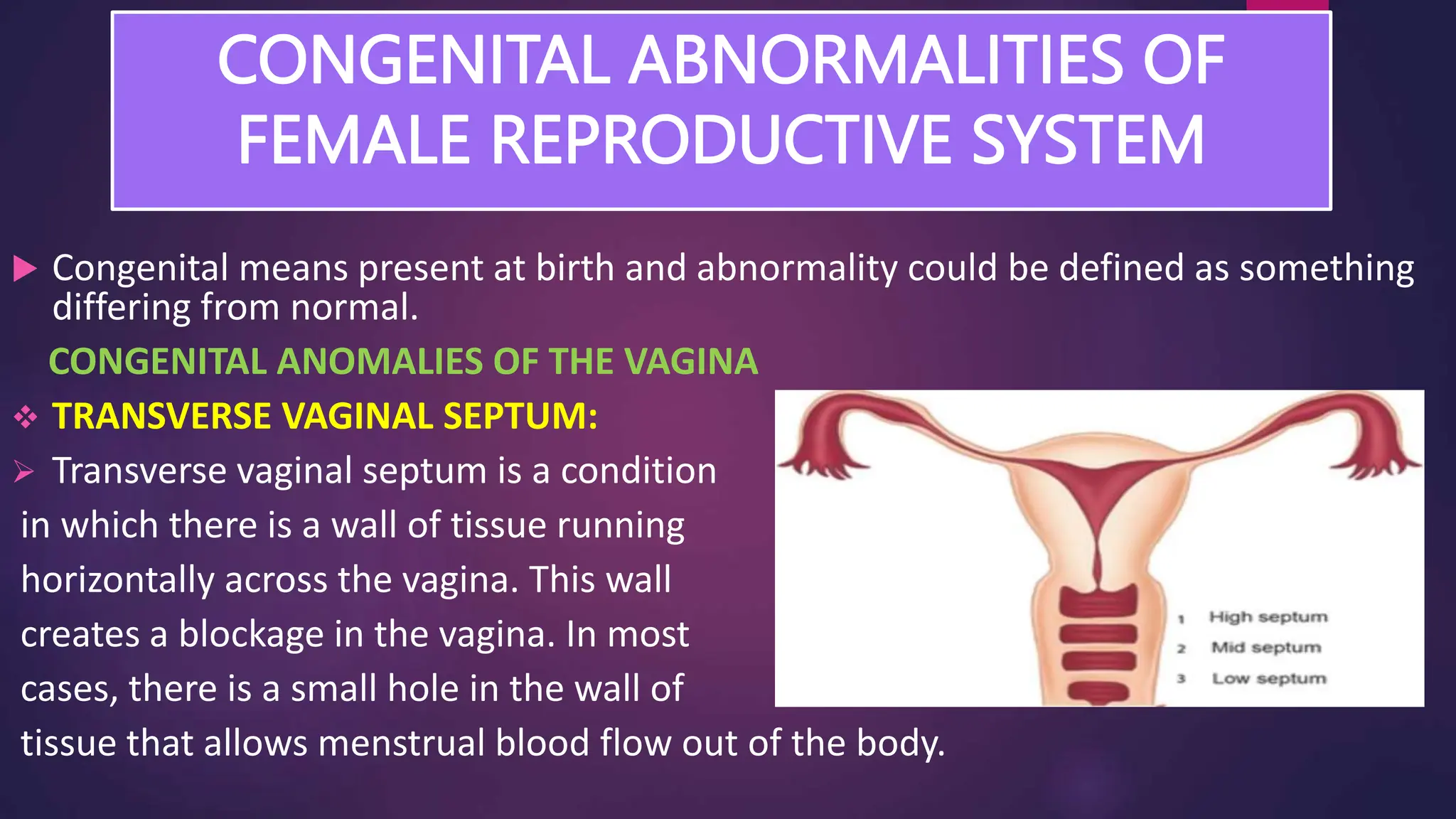 CONGENITAL ABNORMALITIES OF FEMALE REPRODUCTIVE SYSTEM

Congenital means present at birth and abnormality could be defined as something differing from normal.

CONGENITAL ANOMALIES OF THE VAGINA

TRANSVERSE VAGINAL SEPTUM:

Transverse vaginal septum is a condition in which there is a wall of tissue running horizontally across the vagina. This wall creates a blockage in the vagina. In most cases, there is a small hole in the wall of tissue that allows menstrual blood flow out of the body.

1 High septum
2 Mid septum
3 Low septum